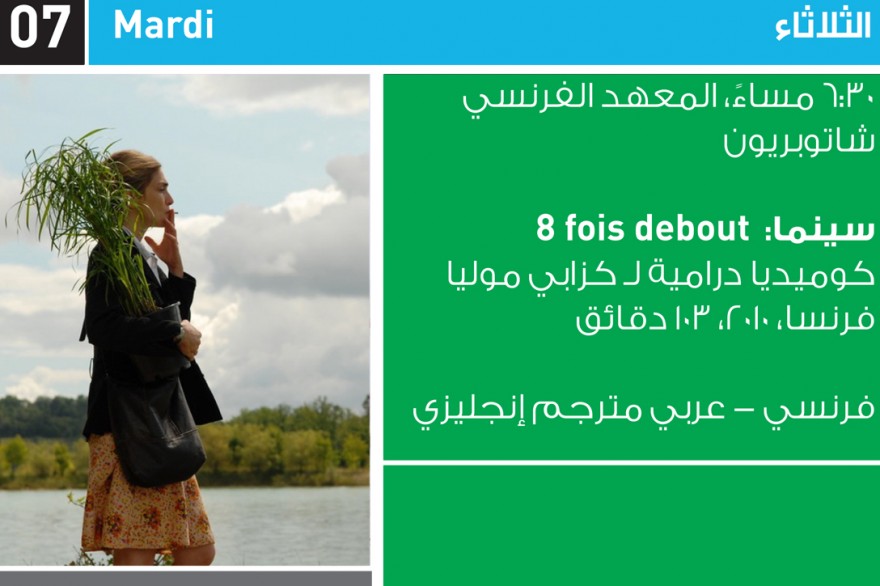 07 Mardi

الثلاثاء

٦:٣٠ مساءً، المعهد الفرنسي شاتوبريون

سينما: 8 fois debout
كوميديا درامية لـ كزابي موليا
فرنسا، ٢٠١٠، ١٠٣ دقائق

فرنسي – عربي مترجم إنجليزي